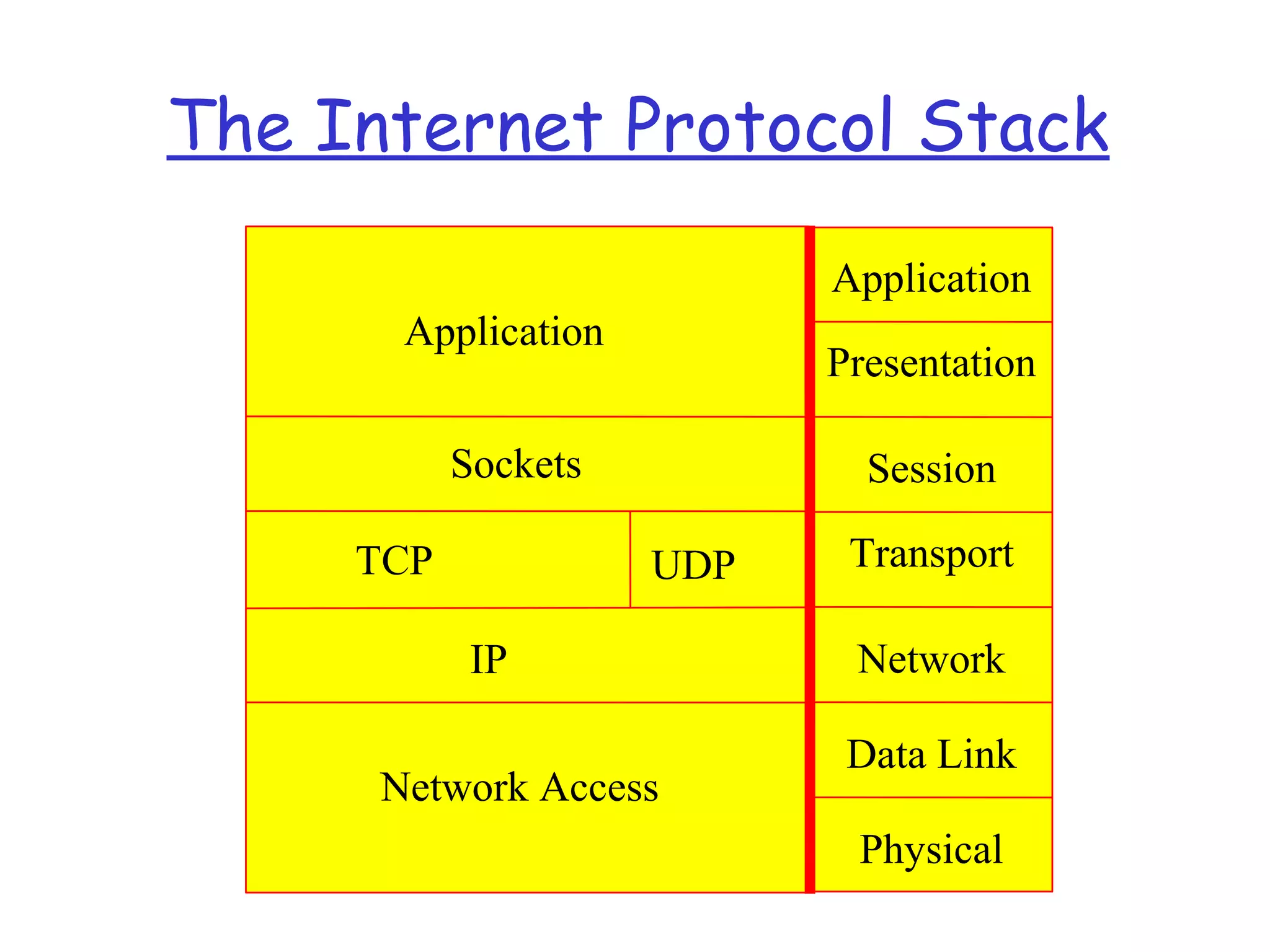 The Internet Protocol Stack

Application

Sockets

TCP

UDP

IP

Network Access

Application

Presentation

Session

Transport

Network

Data Link

Physical